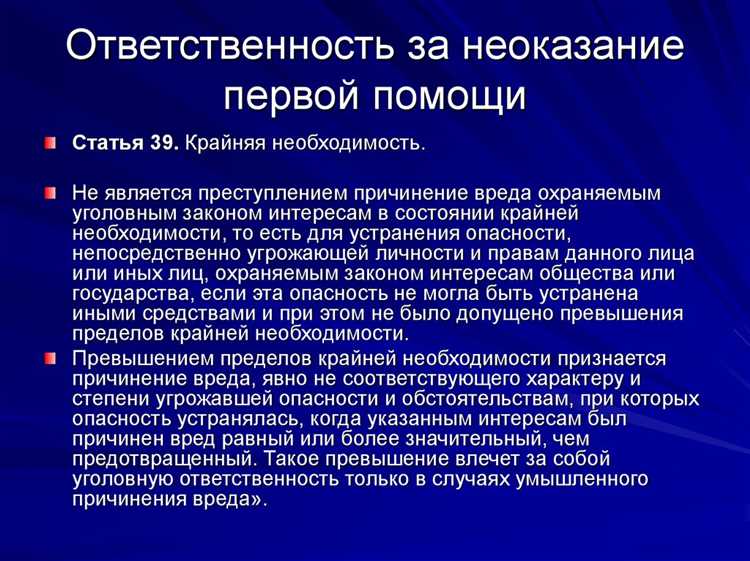 Ответственность за неоказание первой помощи

Статья 39. Крайняя необходимость.

Не является преступлением причинение вреда охраняемым уголовным законом интересам в состоянии крайней необходимости, то есть для устранения опасности, непосредственно угрожающей личности и правам данного лица или иных лиц, охраняемым законом интересам общества или государства, если эта опасность не могла быть устранена иными средствами и при этом не было допущено превышения пределов крайней необходимости.

Превышением пределов крайней необходимости признается причинение вреда, явно не соответствующего характеру и степени угрожавшей опасности и обстоятельствам, при которых опасность устранялась, когда указанным интересам был причинен вред равный или более значительный, чем предотвращенный. Такое превышение влечет за собой уголовную ответственность только в случаях умышленного причинения вреда».